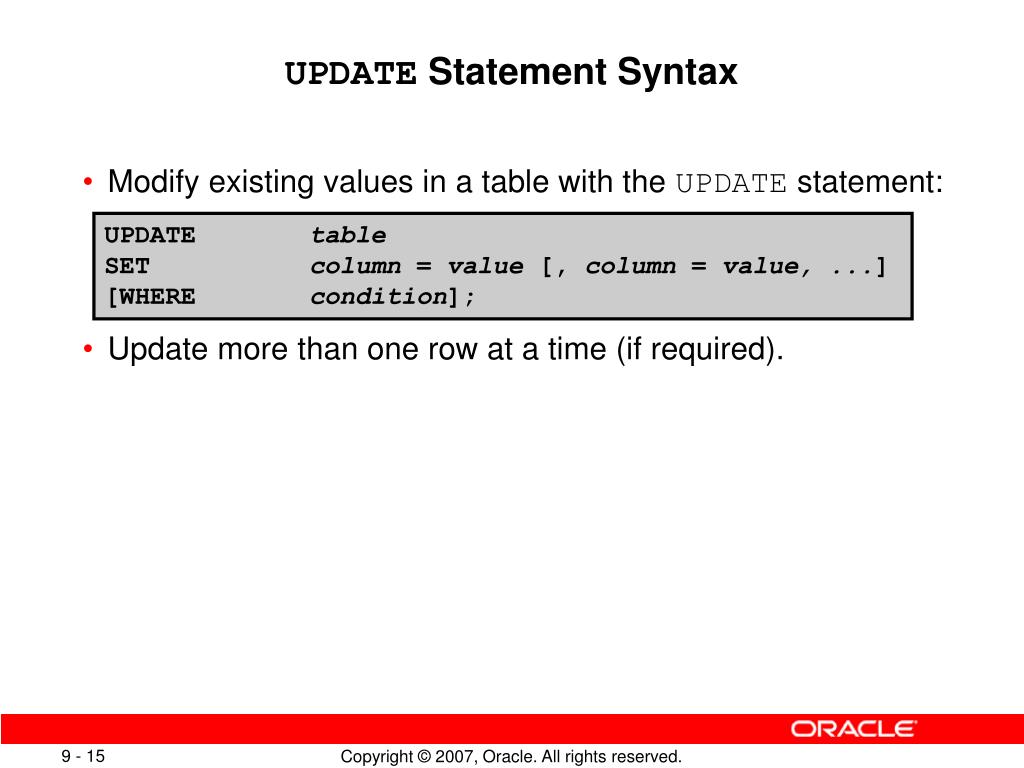 UPDATE Statement Syntax

• Modify existing values in a table with the UPDATE statement:

UPDATE table
SET column = value [, column = value, ...]
[WHERE condition];

• Update more than one row at a time (if required).

ORACLE

9 - 15

Copyright © 2007, Oracle. All rights reserved.